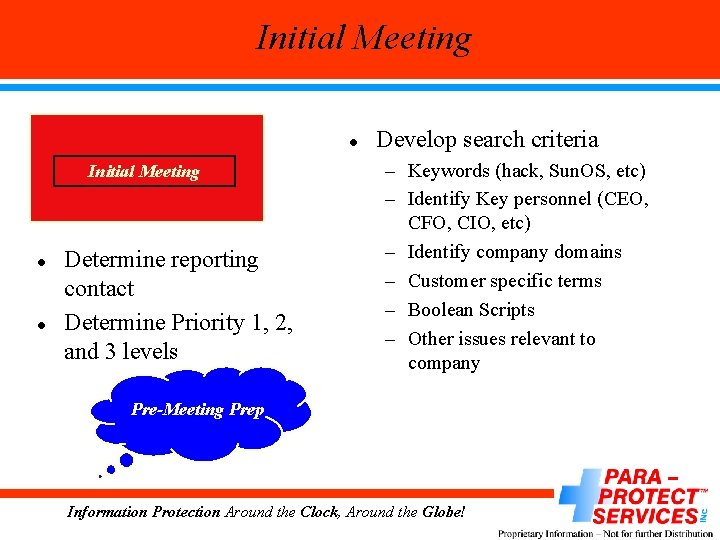 Initial Meeting

Initial Meeting

- Determine reporting contact
- Determine Priority 1, 2, and 3 levels

Pre-Meeting Prep

- Develop search criteria
  – Keywords (hack, SunOS, etc)
  – Identify Key personnel (CEO, CFO, CIO, etc)
  – Identify company domains
  – Customer specific terms
  – Boolean Scripts
  – Other issues relevant to company

Information Protection Around the Clock, Around the Globe!

PARA – PROTECT™ SERVICES INC

Proprietary Information – Not for further Distribution